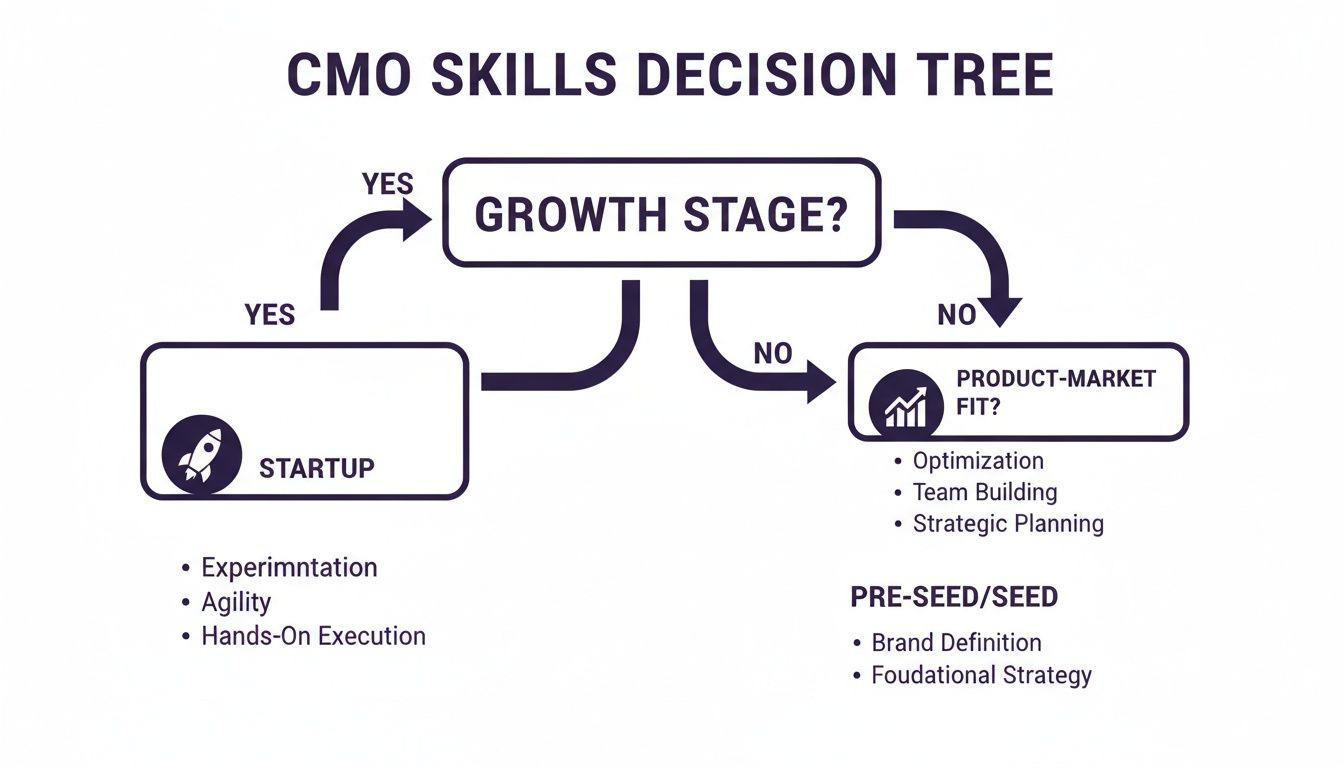 CMO SKILLS DECISION TREE

YES

GROWTH STAGE?

YES

NO

NO

STARTUP

PRODUCT-MARKET FIT?

• Optimization
• Team Building
• Strategic Planning

• Experimntation
• Agility
• Hands-On Execution

PRE-SEED/SEED

• Brand Definition
• Foudational Strategy